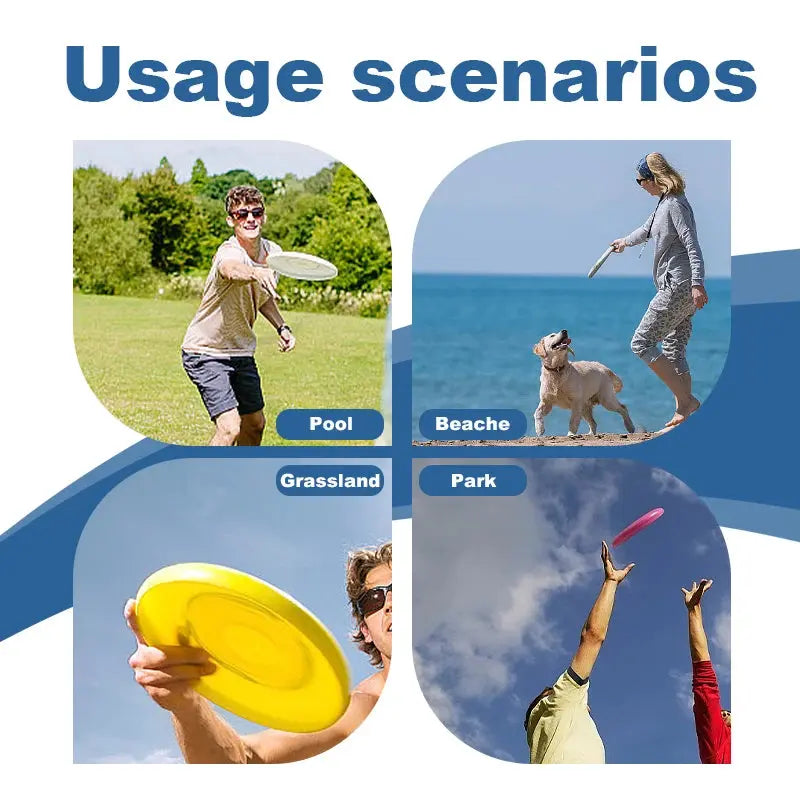 Usage scenarios

Pool

Beache

Grassland

Park